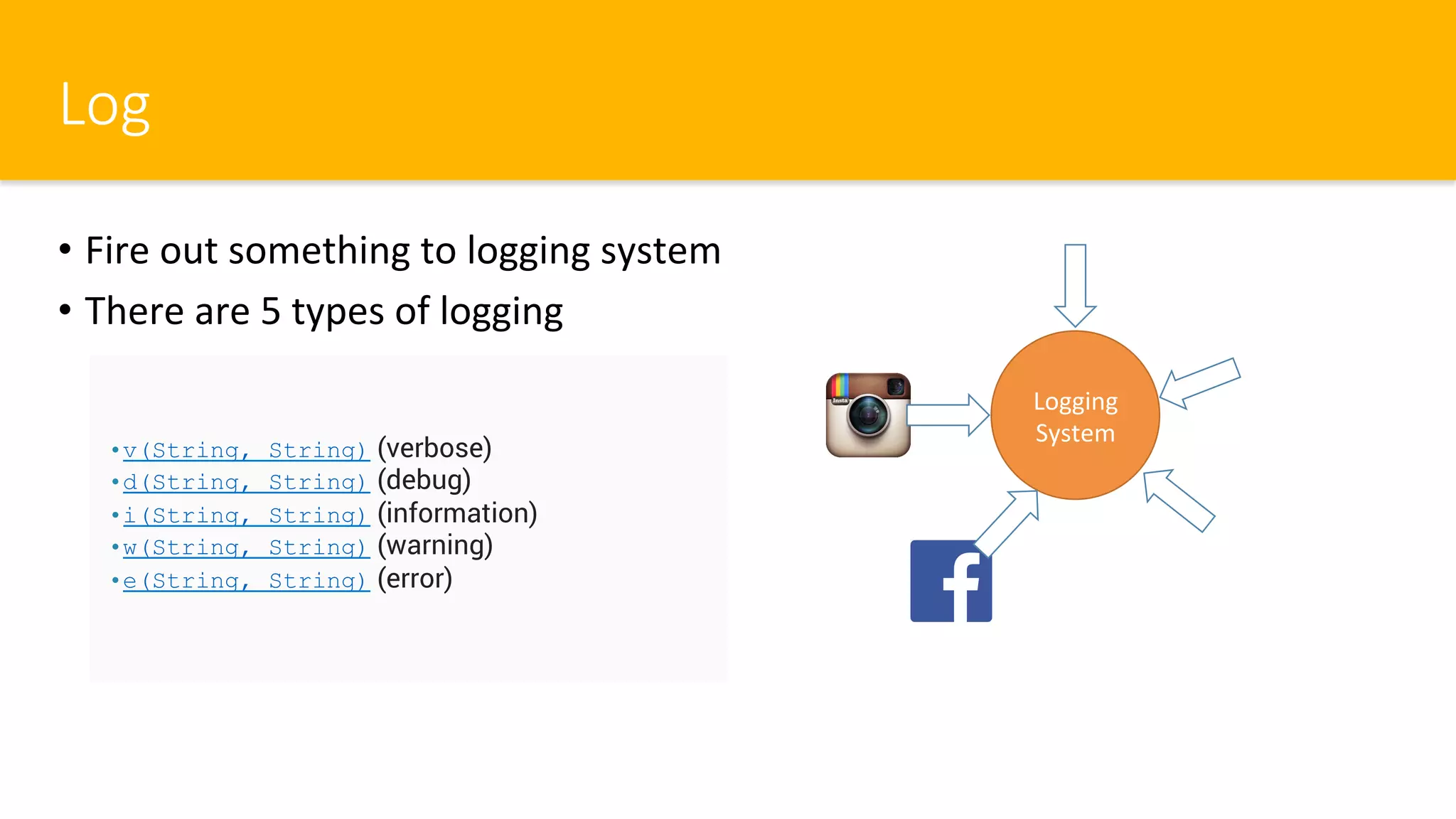 Log

• Fire out something to logging system
• There are 5 types of logging

• v(String, String) (verbose)
• d(String, String) (debug)
• i(String, String) (information)
• w(String, String) (warning)
• e(String, String) (error)

Insta

Logging System

f